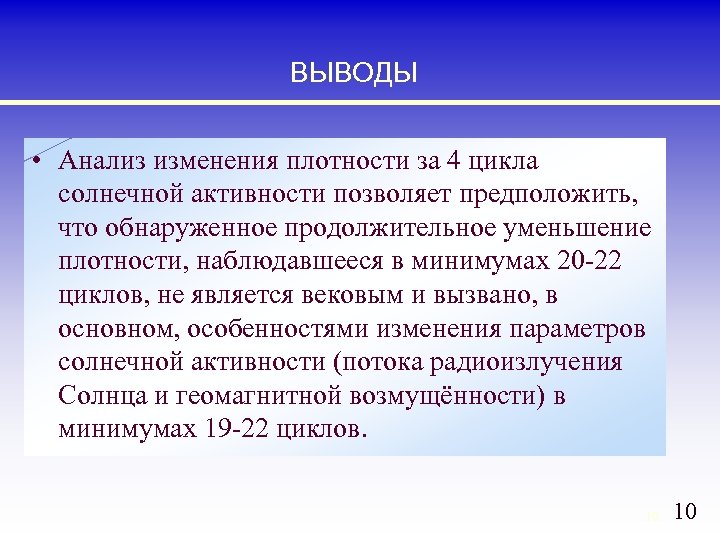 ВЫВОДЫ

• Анализ изменения плотности за 4 цикла солнечной активности позволяет предположить, что обнаруженное продолжительное уменьшение плотности, наблюдавшееся в минимумах 20-22 циклов, не является вековым и вызвано, в основном, особенностями изменения параметров солнечной активности (потока радиоизлучения Солнца и геомагнитной возмущённости) в минимумах 19-22 циклов.

10